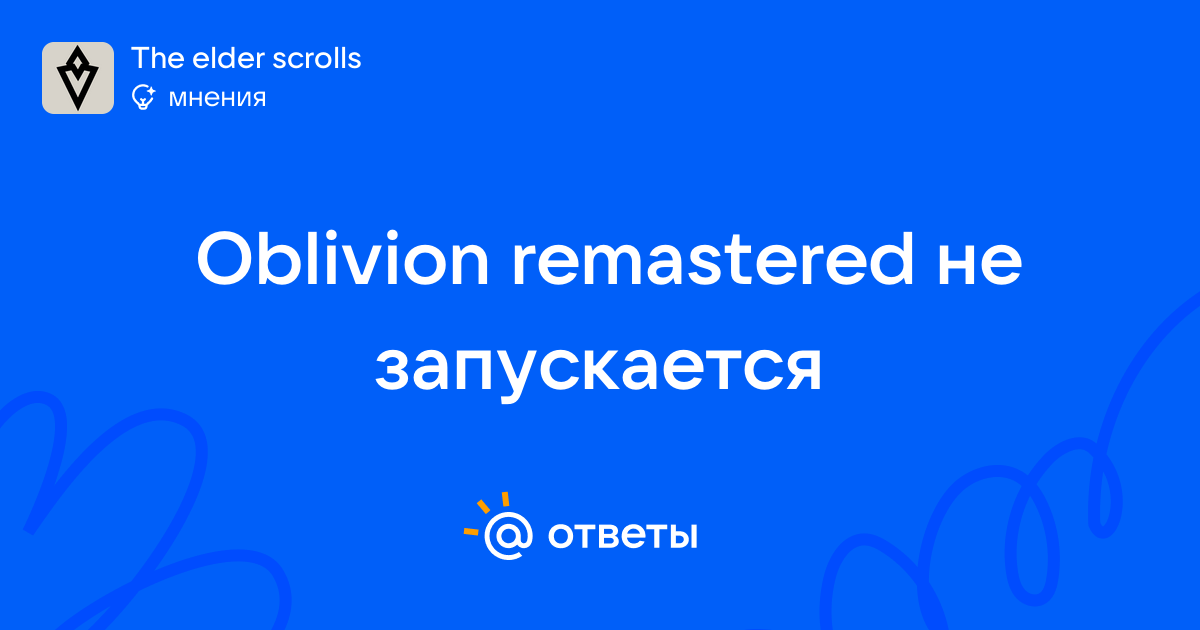 The elder scrolls
мнения

Oblivion remastered не запускается

@ ответы